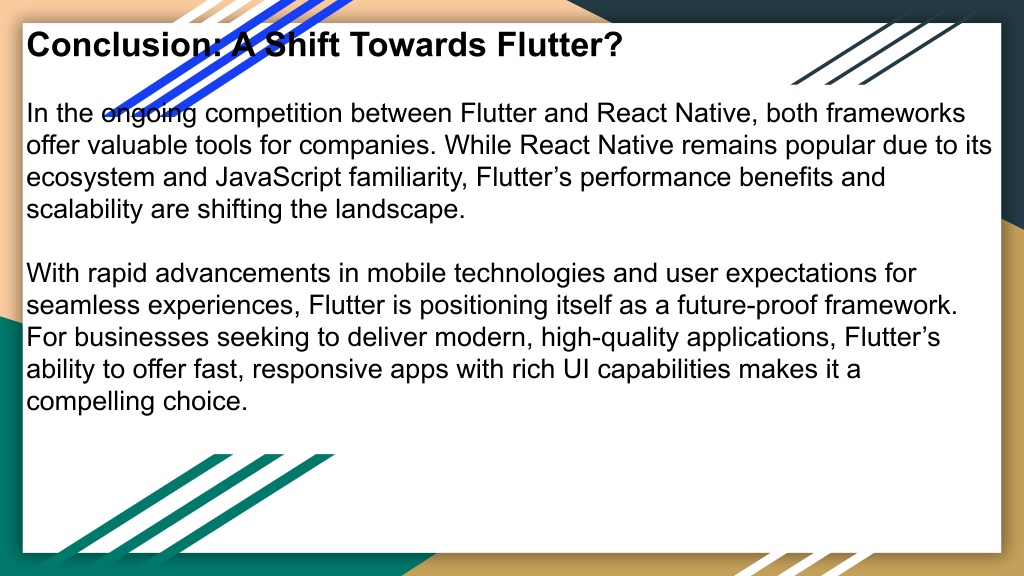 Conclusion: A Shift Towards Flutter?

In the ongoing competition between Flutter and React Native, both frameworks offer valuable tools for companies. While React Native remains popular due to its ecosystem and JavaScript familiarity, Flutter’s performance benefits and scalability are shifting the landscape.

With rapid advancements in mobile technologies and user expectations for seamless experiences, Flutter is positioning itself as a future-proof framework. For businesses seeking to deliver modern, high-quality applications, Flutter’s ability to offer fast, responsive apps with rich UI capabilities makes it a compelling choice.